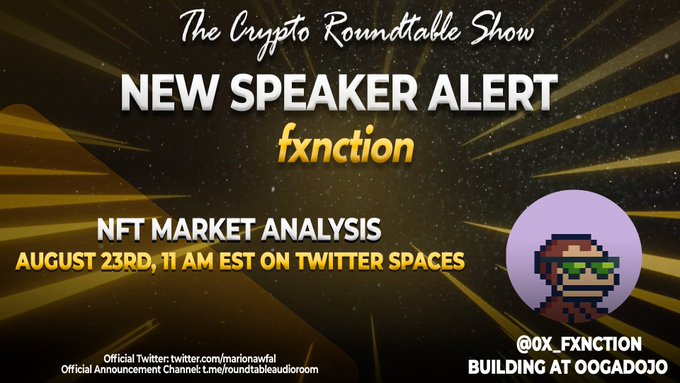 The Crypto Roundtable Show

NEW SPEAKER ALERT

fxnction

NFT MARKET ANALYSIS

AUGUST 23RD, 11 AM EST ON TWITTER SPACES

Official Twitter: twitter.com/marionawfal
Official Announcement Channel: t.me/roundtableaudioroom

@0X_FXNCTION
BUILDING AT OOGADOJO